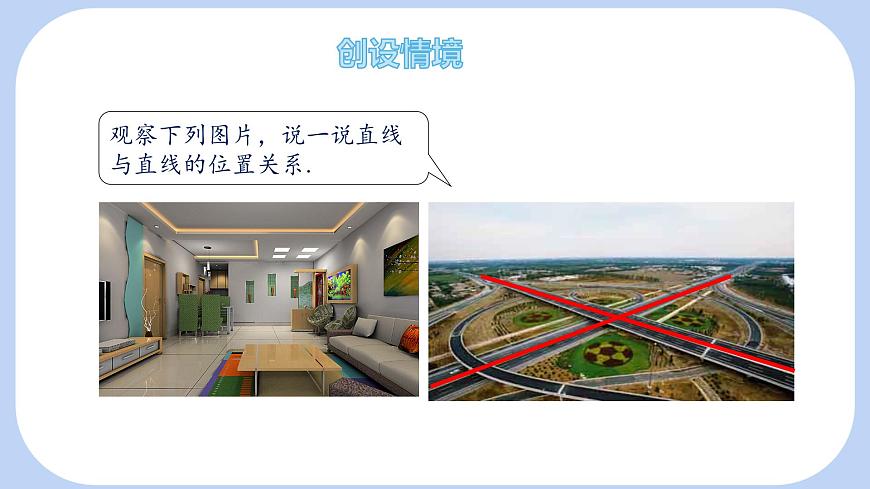 创设情境

观察下列图片，说一说直线与直线的位置关系.